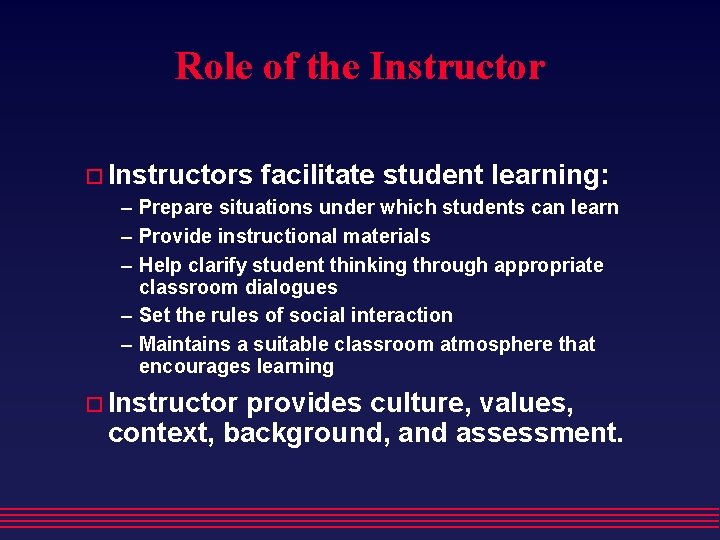 Role of the Instructor

Instructors facilitate student learning:
– Prepare situations under which students can learn
– Provide instructional materials
– Help clarify student thinking through appropriate classroom dialogues
– Set the rules of social interaction
– Maintains a suitable classroom atmosphere that encourages learning

Instructor provides culture, values, context, background, and assessment.